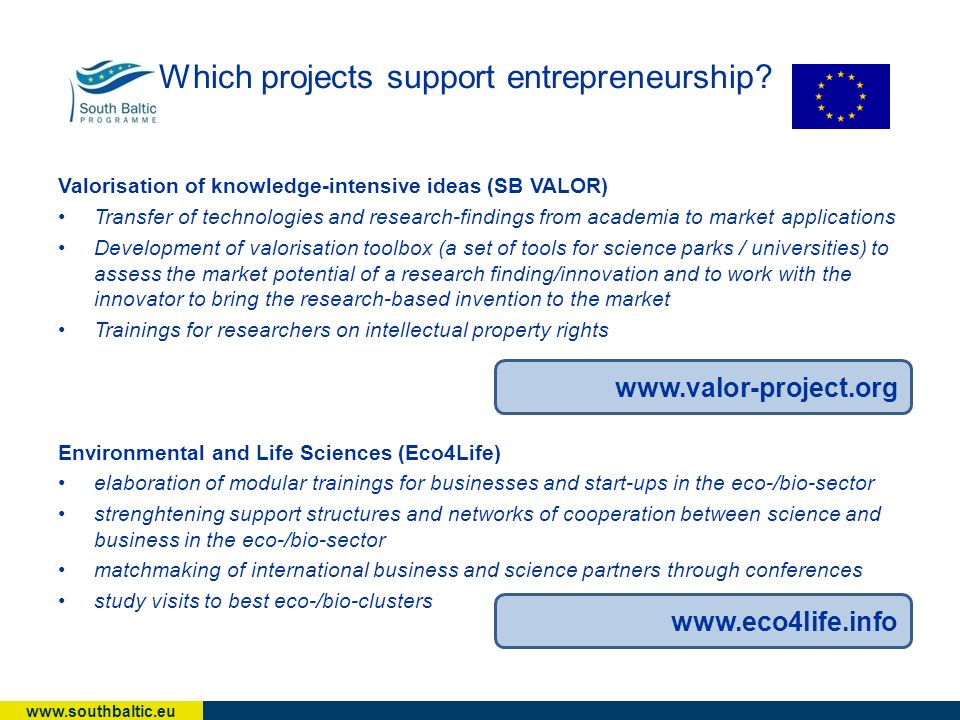 South Baltic PROGRAMME

Which projects support entrepreneurship?

Valorisation of knowledge-intensive ideas (SB VALOR)

• Transfer of technologies and research-findings from academia to market applications
• Development of valorisation toolbox (a set of tools for science parks / universities) to assess the market potential of a research finding/innovation and to work with the innovator to bring the research-based invention to the market
• Trainings for researchers on intellectual property rights

www.valor-project.org

Environmental and Life Sciences (Eco4Life)

• elaboration of modular trainings for businesses and start-ups in the eco-/bio-sector
• strenghtening support structures and networks of cooperation between science and business in the eco-/bio-sector
• matchmaking of international business and science partners through conferences
• study visits to best eco-/bio-clusters

www.eco4life.info

www.southbaltic.eu